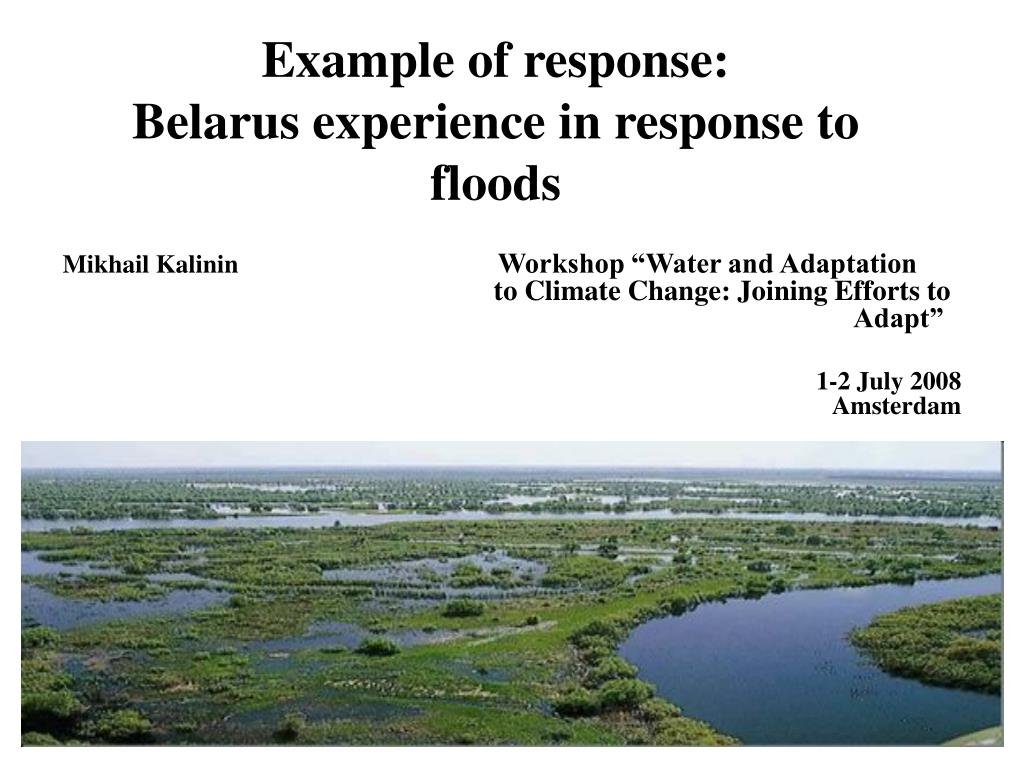 Example of response:
Belarus experience in response to floods

Mikhail Kalinin

Workshop “Water and Adaptation to Climate Change: Joining Efforts to Adapt”

1-2 July 2008
Amsterdam